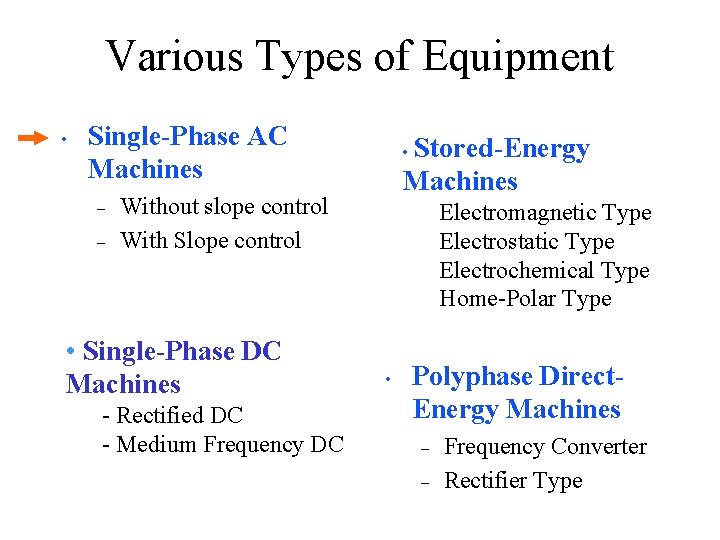 Various Types of Equipment

• Single-Phase AC Machines
– Without slope control
– With Slope control

• Single-Phase DC Machines
- Rectified DC
- Medium Frequency DC

• Stored-Energy Machines
Electromagnetic Type
Electrostatic Type
Electrochemical Type
Home-Polar Type

• Polyphase Direct-Energy Machines
– Frequency Converter
– Rectifier Type